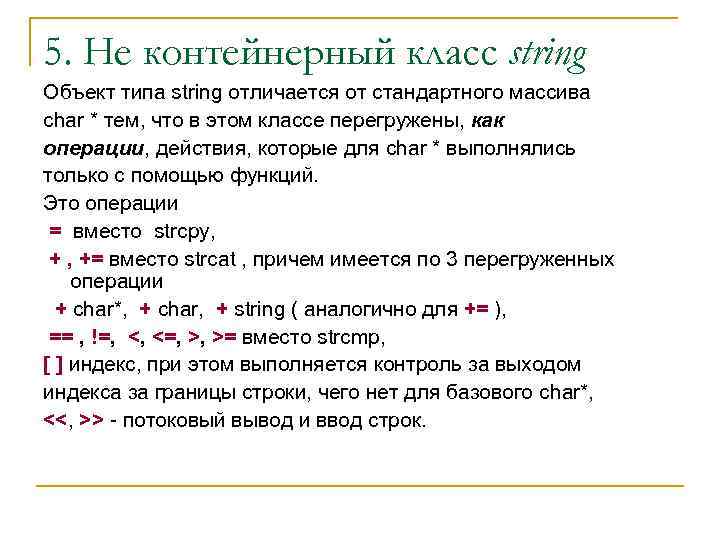 5. Не контейнерный класс string

Объект типа string отличается от стандартного массива char * тем, что в этом классе перегружены, как операции, действия, которые для char * выполнялись только с помощью функций.

Это операции

= вместо strcpy,

+ , += вместо strcat , причем имеется по 3 перегруженных операции

+ char*, + char, + string ( аналогично для += ),

== , !=, <, <=, >, >= вместо strcmp,

[ ] индекс, при этом выполняется контроль за выходом индекса за границы строки, чего нет для базового char*,

<<, >> - потоковый вывод и ввод строк.